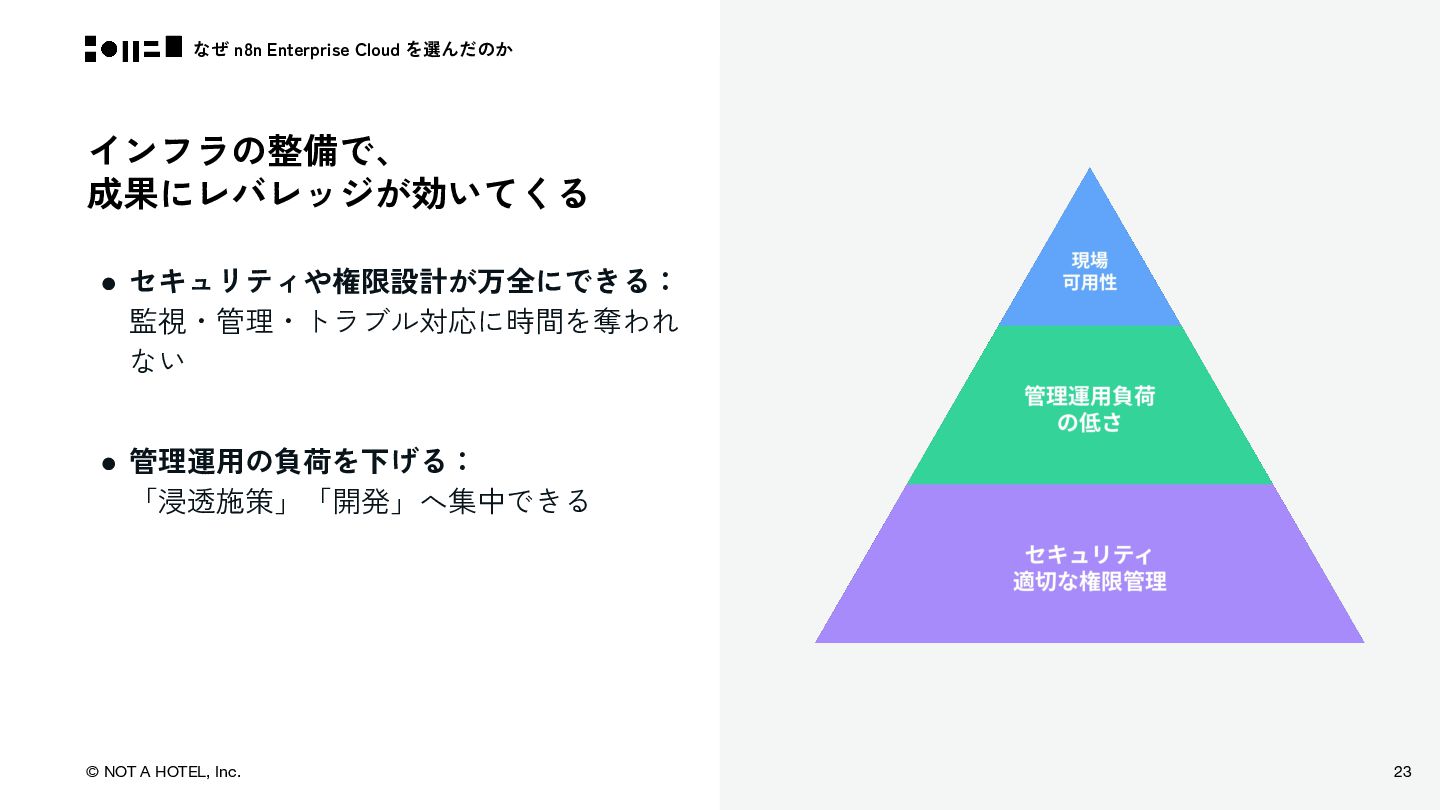 なぜ n8n Enterprise Cloud を選んだのか

インフラの整備で、
成果にレバレッジが効いてくる

● セキュリティや権限設計が万全にできる：
監視・管理・トラブル対応に時間を奪われない

● 管理運用の負荷を下げる：
「浸透施策」「開発」へ集中できる

現場
可用性

管理運用負荷
の低さ

セキュリティ
適切な権限管理

© NOT A HOTEL, Inc.

23